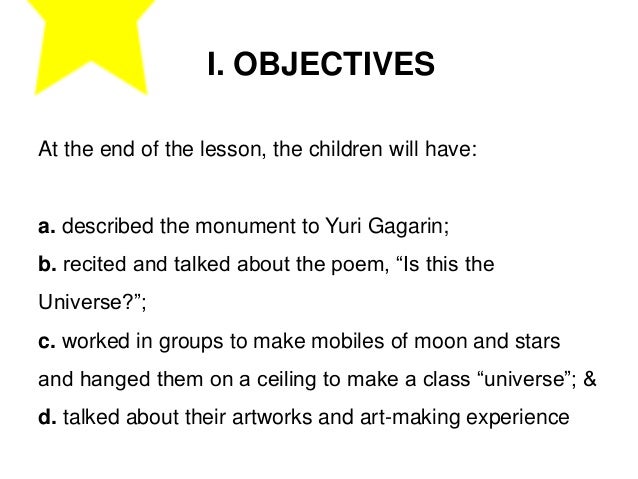 I. OBJECTIVES

At the end of the lesson, the children will have:

a. described the monument to Yuri Gagarin;
b. recited and talked about the poem, “Is this the Universe?”;
c. worked in groups to make mobiles of moon and stars and hanged them on a ceiling to make a class “universe”; &
d. talked about their artworks and art-making experience